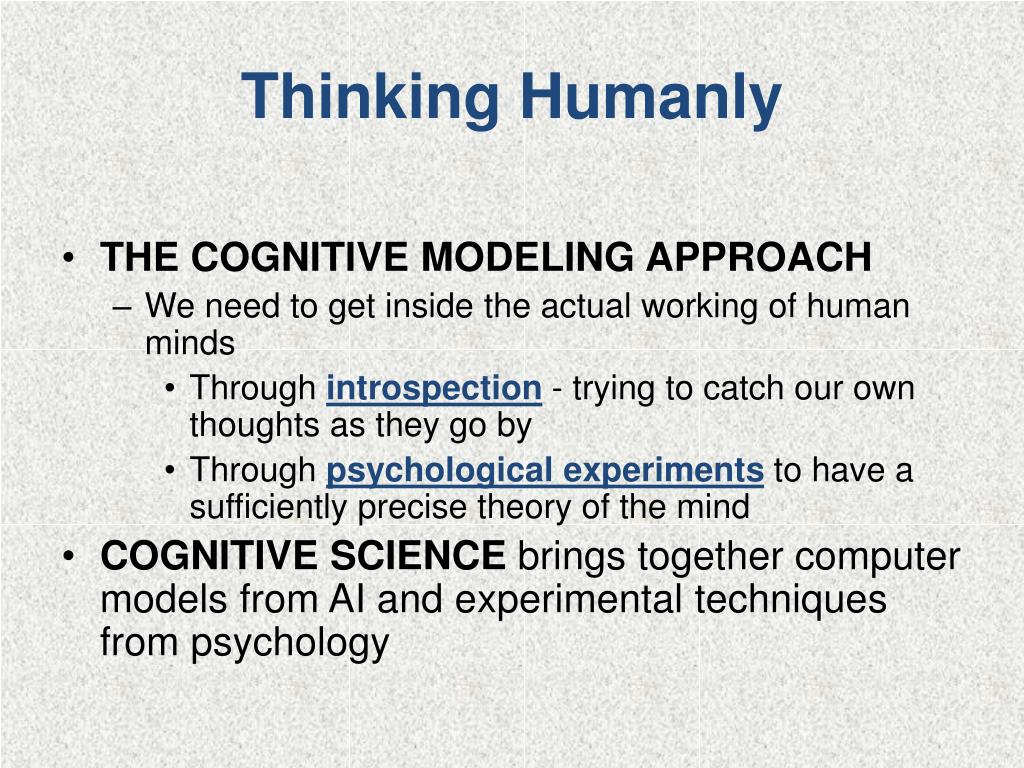 Thinking Humanly

• THE COGNITIVE MODELING APPROACH
– We need to get inside the actual working of human minds
• Through introspection - trying to catch our own thoughts as they go by
• Through psychological experiments to have a sufficiently precise theory of the mind
• COGNITIVE SCIENCE brings together computer models from AI and experimental techniques from psychology